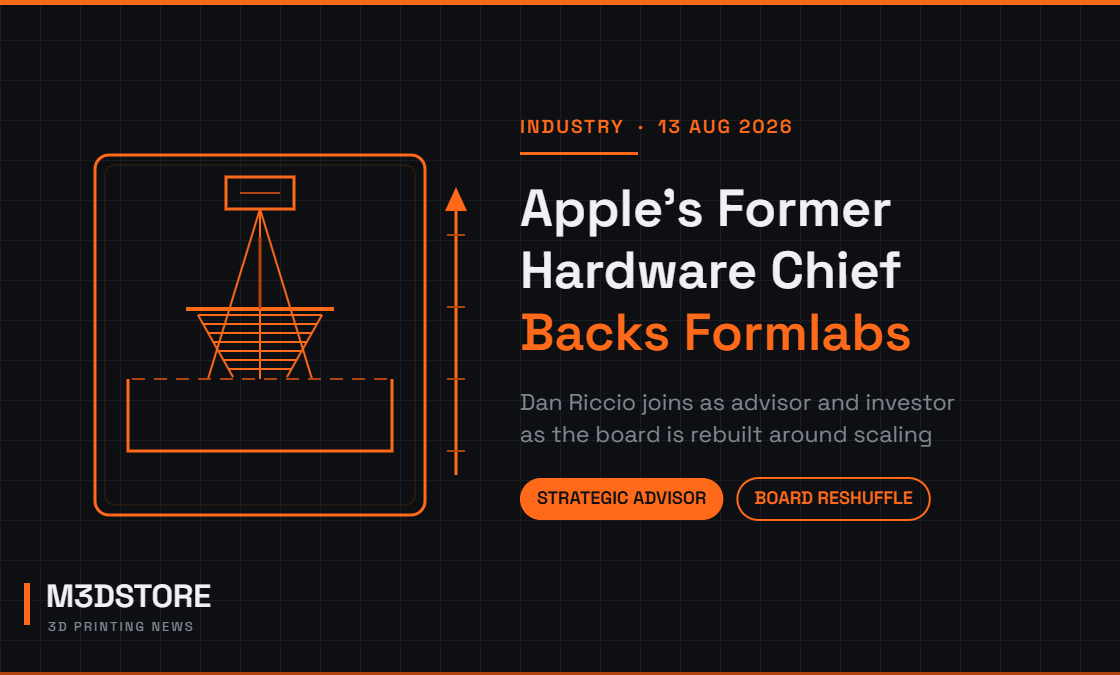 INDUSTRY · 13 AUG 2026

Apple's Former Hardware Chief Backs Formlabs

Dan Riccio joins as advisor and investor as the board is rebuilt around scaling

STRATEGIC ADVISOR

BOARD RESHUFFLE

M3DSTORE
3D PRINTING NEWS